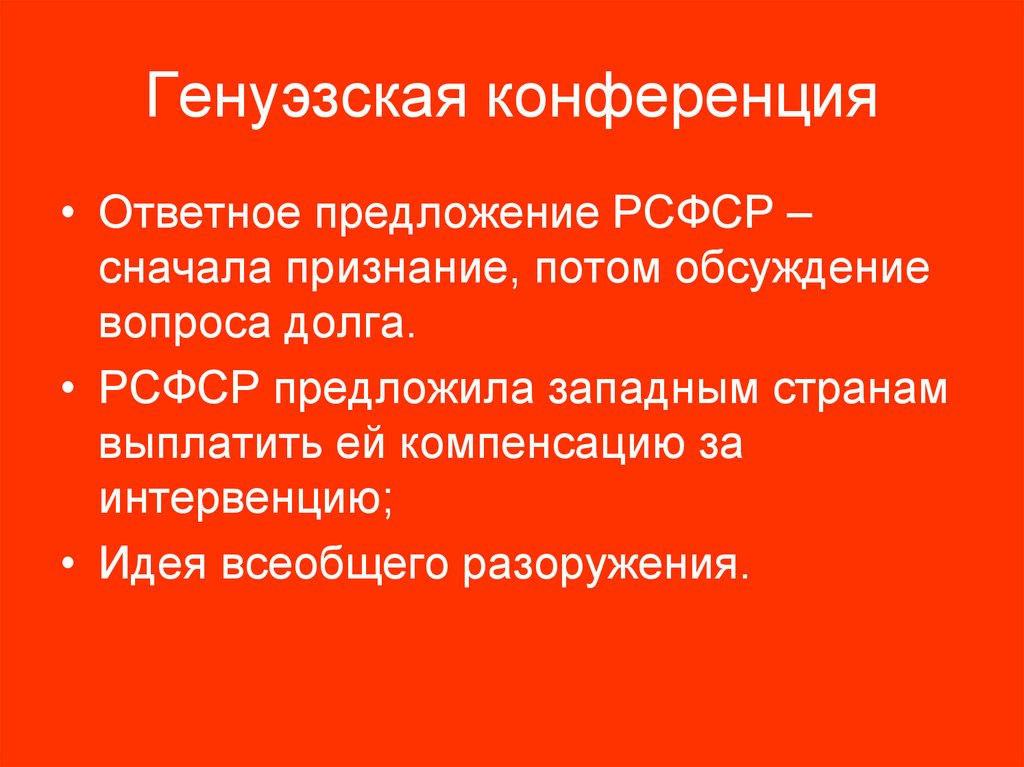 Генуэзская конференция

• Ответное предложение РСФСР – сначала признание, потом обсуждение вопроса долга.

• РСФСР предложила западным странам выплатить ей компенсацию за интервенцию;

• Идея всеобщего разоружения.